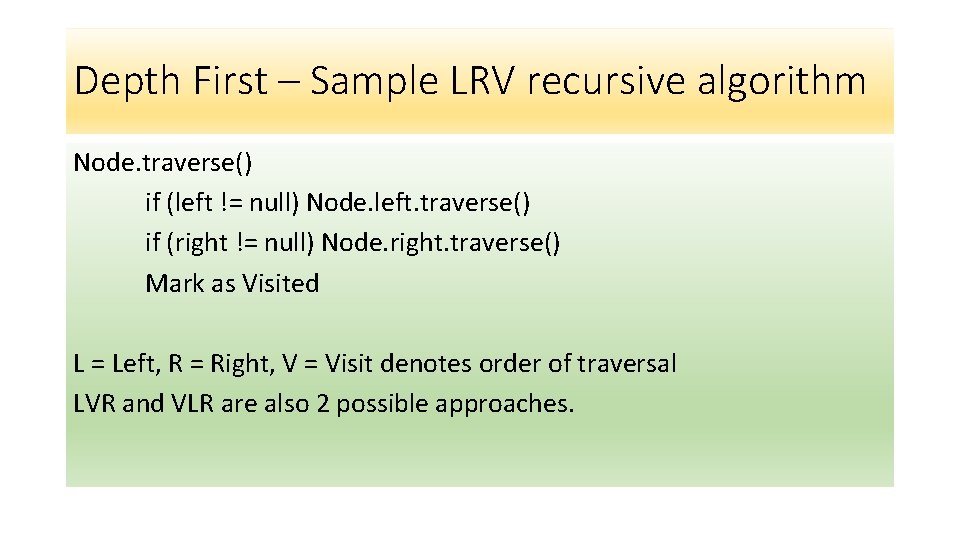 Depth First – Sample LRV recursive algorithm

Node.traverse()
if (left != null) Node.left.traverse()
if (right != null) Node.right.traverse()
Mark as Visited

L = Left, R = Right, V = Visit denotes order of traversal
LVR and VLR are also 2 possible approaches.